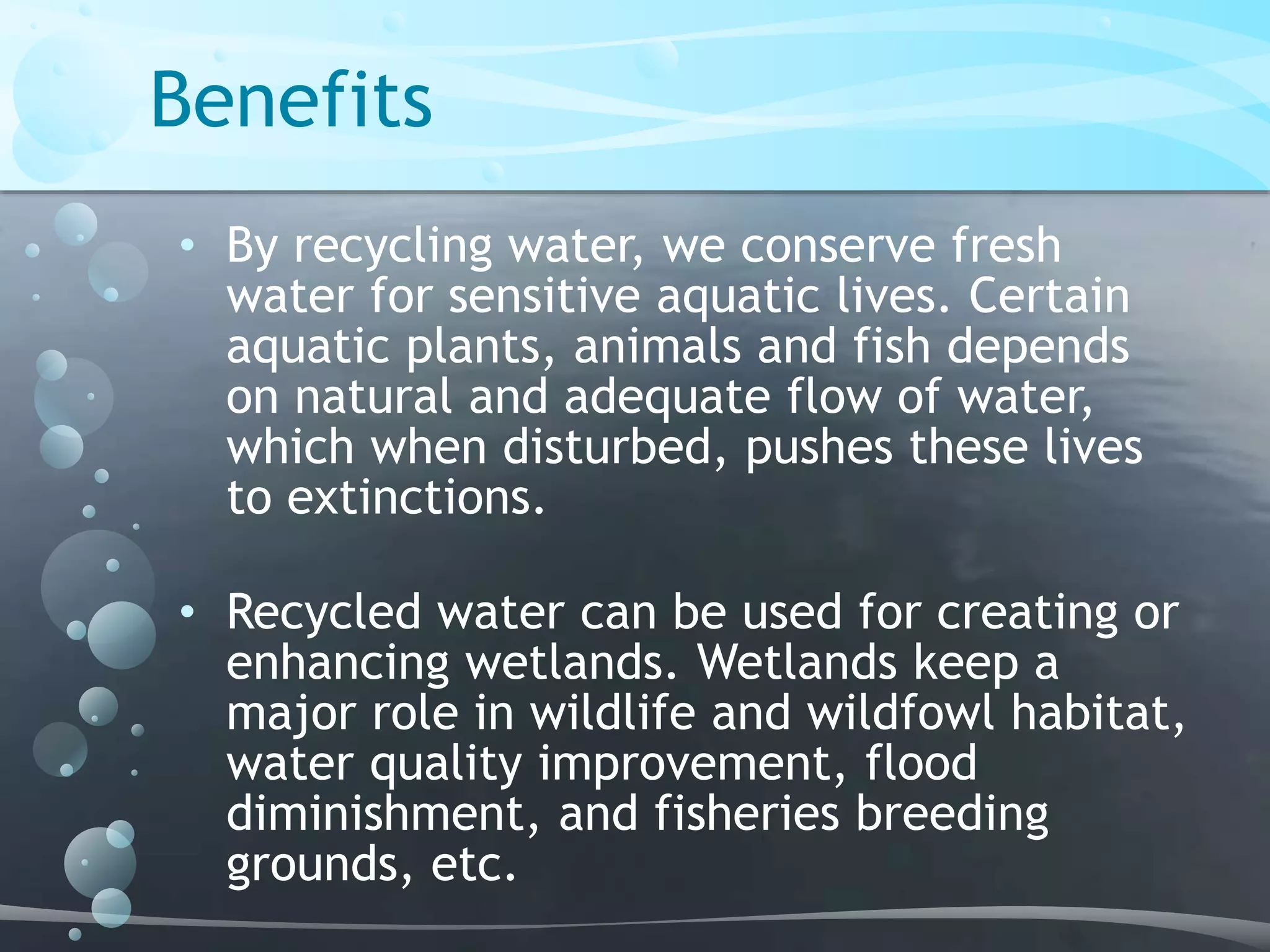 Benefits

• By recycling water, we conserve fresh water for sensitive aquatic lives. Certain aquatic plants, animals and fish depends on natural and adequate flow of water, which when disturbed, pushes these lives to extinctions.

• Recycled water can be used for creating or enhancing wetlands. Wetlands keep a major role in wildlife and wildfowl habitat, water quality improvement, flood diminishment, and fisheries breeding grounds, etc.